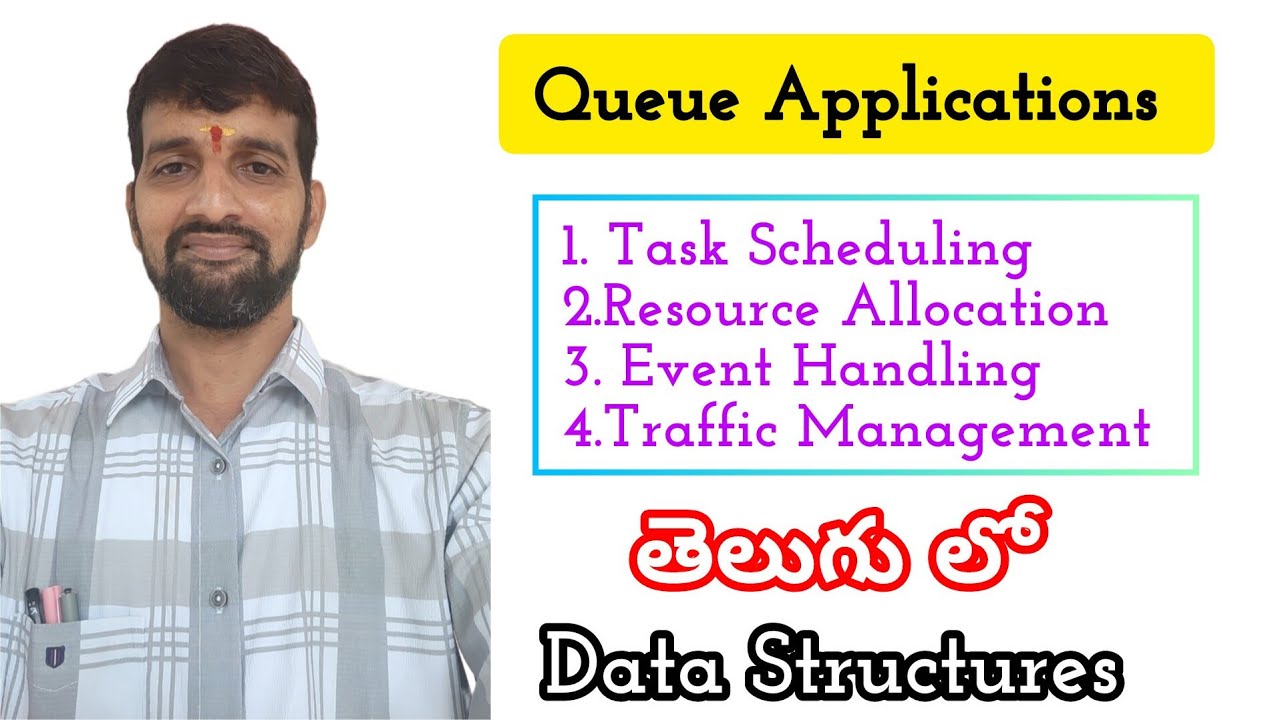 Queue Applications

1. Task Scheduling
2.Resource Allocation
3. Event Handling
4.Traffic Management

తెలుగు లో

Data Structures